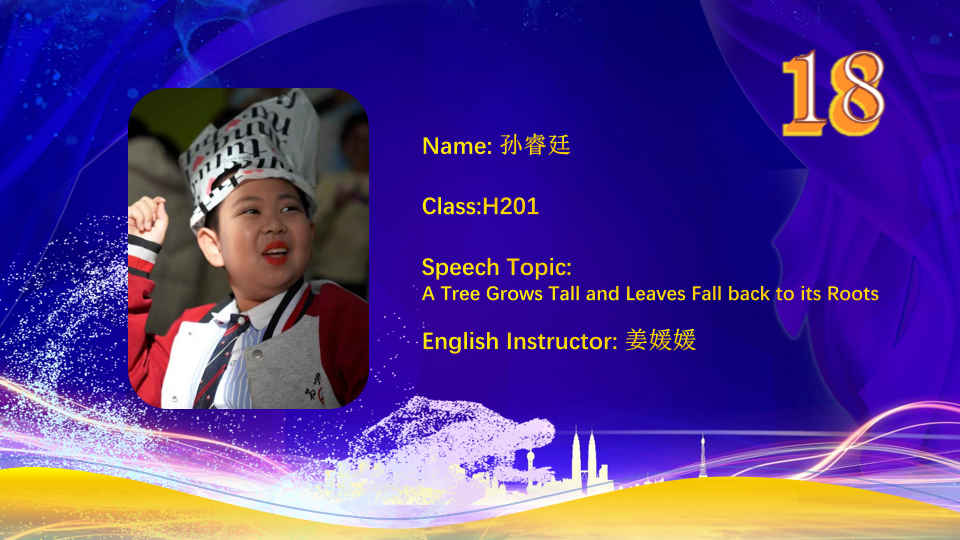 18

Name: 孙睿廷

Class:H201

Speech Topic:
A Tree Grows Tall and Leaves Fall back to its Roots

English Instructor: 姜媛媛